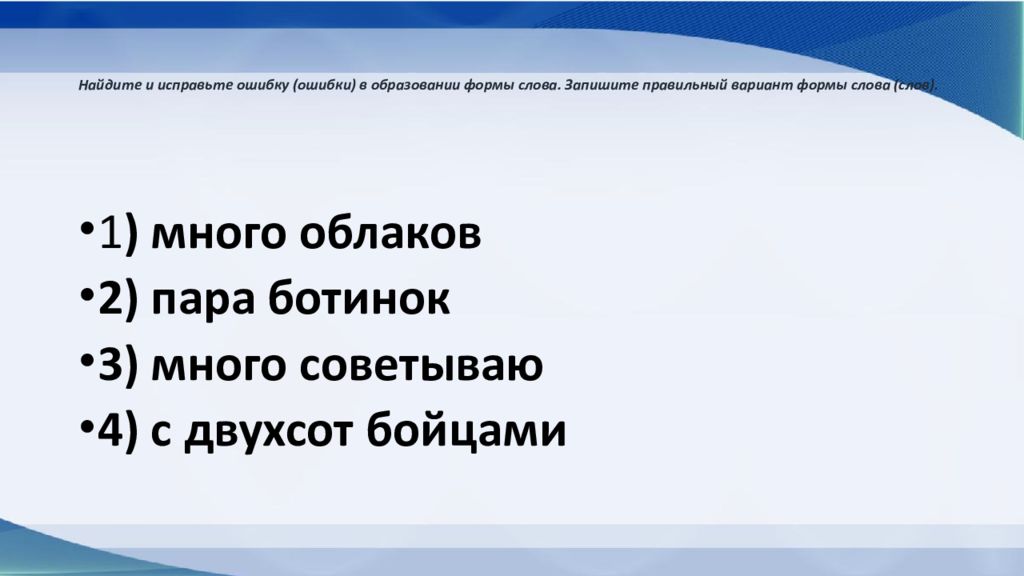 Найдите и исправьте ошибку (ошибки) в образовании формы слова. Запишите правильный вариант формы слова (слов).

•1) много облаков
•2) пара ботинок
•3) много советываю
•4) с двухсот бойцами